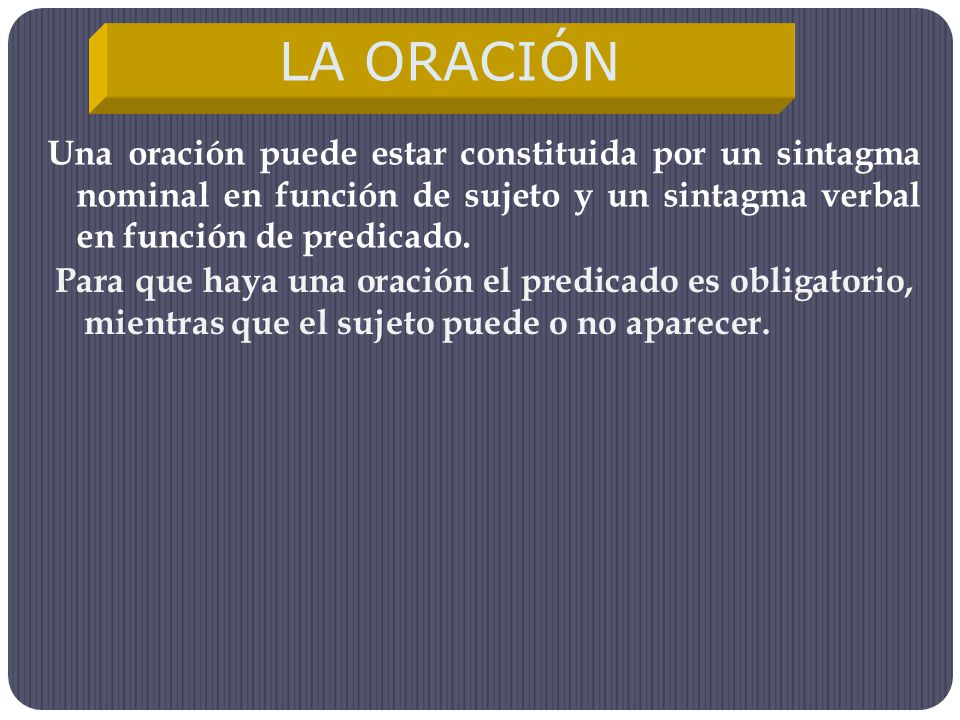 LA ORACIÓN

Una oración puede estar constituida por un sintagma nominal en función de sujeto y un sintagma verbal en función de predicado.

Para que haya una oración el predicado es obligatorio, mientras que el sujeto puede o no aparecer.